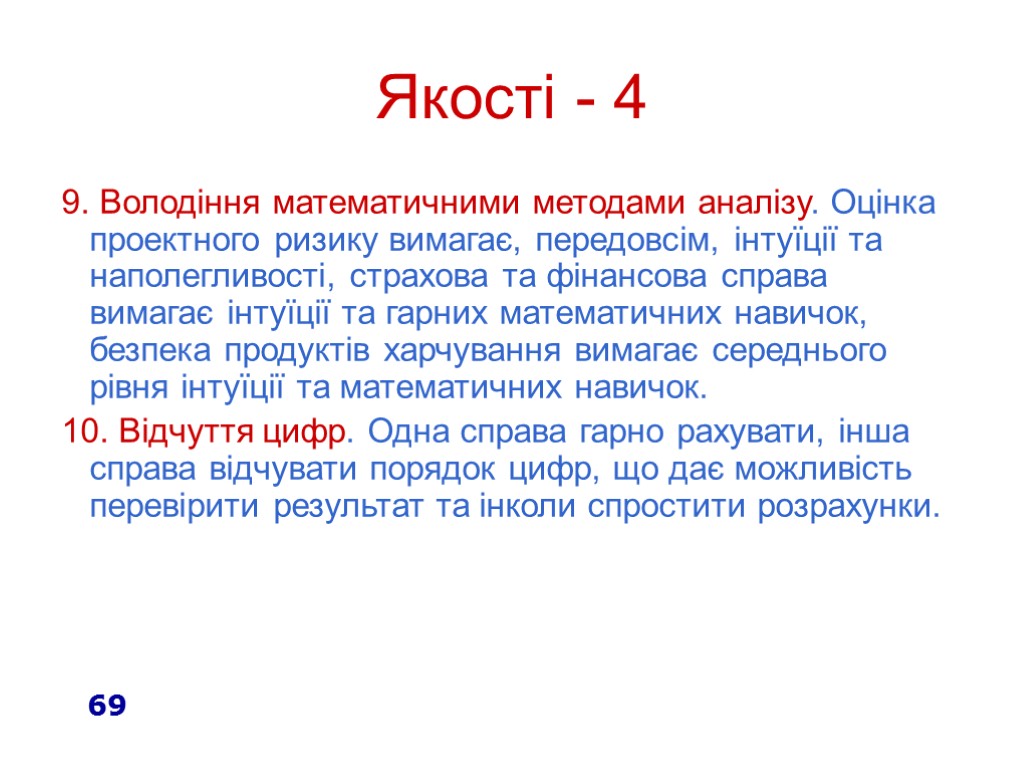 Якості - 4

9. Володіння математичними методами аналізу. Оцінка проектного ризику вимагає, передовсім, інтуїції та наполегливості, страхова та фінансова справа вимагає інтуїції та гарних математичних навичок, безпека продуктів харчування вимагає середнього рівня інтуїції та математичних навичок.

10. Відчуття цифр. Одна справа гарно рахувати, інша справа відчувати порядок цифр, що дає можливість перевірити результат та інколи спростити розрахунки.

69